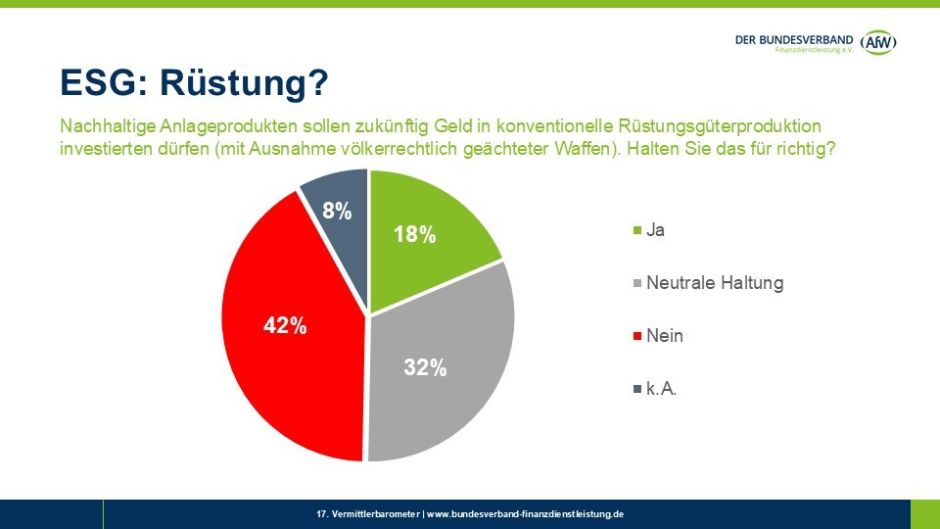 DER BUNDESVERBAND Finanzdienstleistung e.V. AfW

ESG: Rüstung?

Nachhaltige Anlageprodukten sollen zukünftig Geld in konventionelle Rüstungsgüterproduktion investierten dürfen (mit Ausnahme völkerrechtlich geächteter Waffen). Halten Sie das für richtig?

8%
18%
42%
32%

Ja
Neutrale Haltung
Nein
k.A.

17. Vermittlerbarometer | www.bundesverband-finanzdienstleistung.de